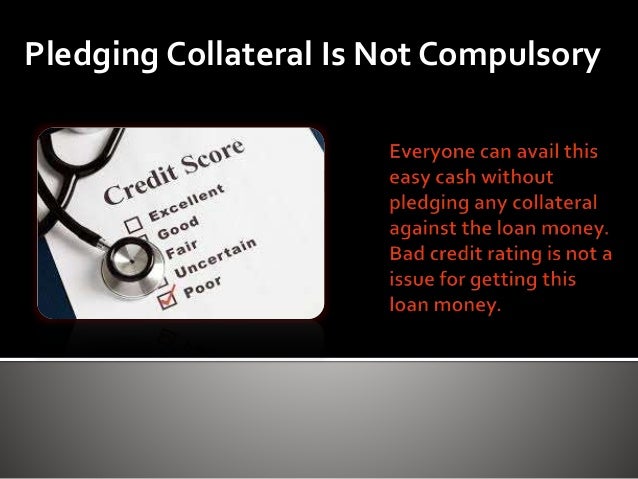 Pledging Collateral Is Not Compulsory

Credit Score
Excellent
Good
Fair
Uncertain
Poor

Everyone can avail this easy cash without pledging any collateral against the loan money. Bad credit rating is not a issue for getting this loan money.